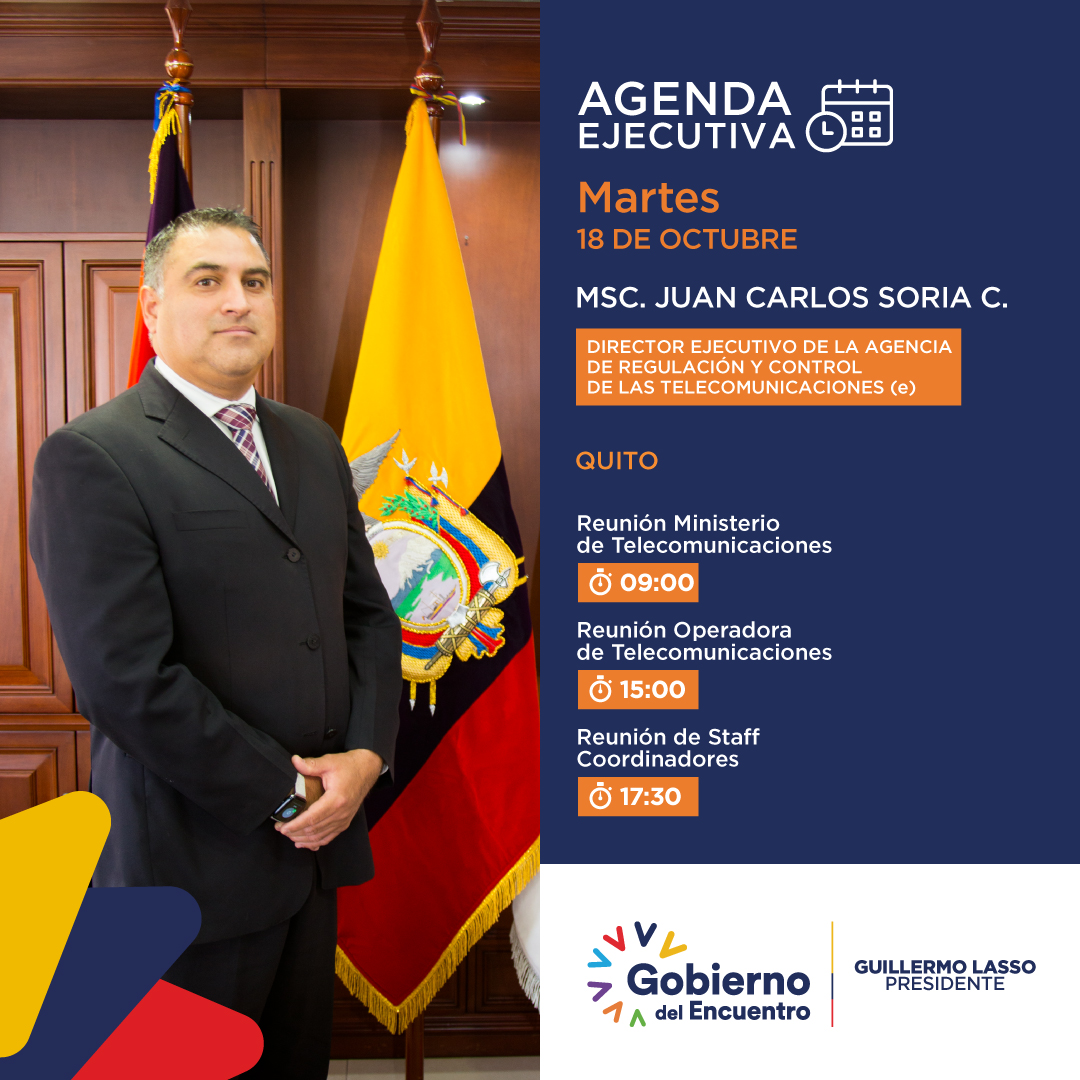 AGENDA EJECUTIVA

Martes
18 DE OCTUBRE

MSC. JUAN CARLOS SORIA C.

DIRECTOR EJECUTIVO DE LA AGENCIA DE REGULACIÓN Y CONTROL DE LAS TELECOMUNICACIONES (e)

QUITO

Reunión Ministerio de Telecomunicaciones
09:00

Reunión Operadora de Telecomunicaciones
15:00

Reunión de Staff Coordinadores
17:30

Gobierno del Encuentro

GUILLERMO LASSO
PRESIDENTE